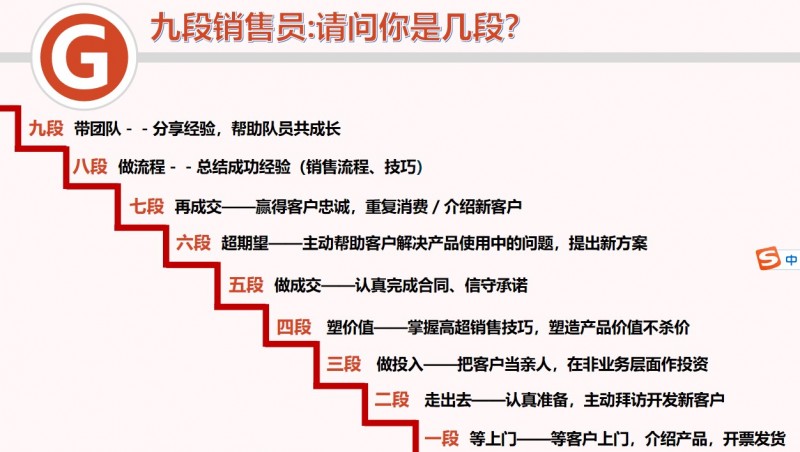 G

九段销售员:请问你是几段?

九段 带团队 - - 分享经验，帮助队员共成长

八段 做流程 - - 总结成功经验（销售流程、技巧）

七段 再成交——赢得客户忠诚，重复消费 / 介绍新客户

六段 超期望——主动帮助客户解决产品使用中的问题，提出新方案

五段 做成交——认真完成合同、信守承诺

四段 塑价值——掌握高超销售技巧，塑造产品价值不杀价

三段 做投入——把客户当亲人，在非业务层面作投资

二段 走出去——认真准备，主动拜访开发新客户

一段 等上门——等客户上门，介绍产品，开票发货

S 中